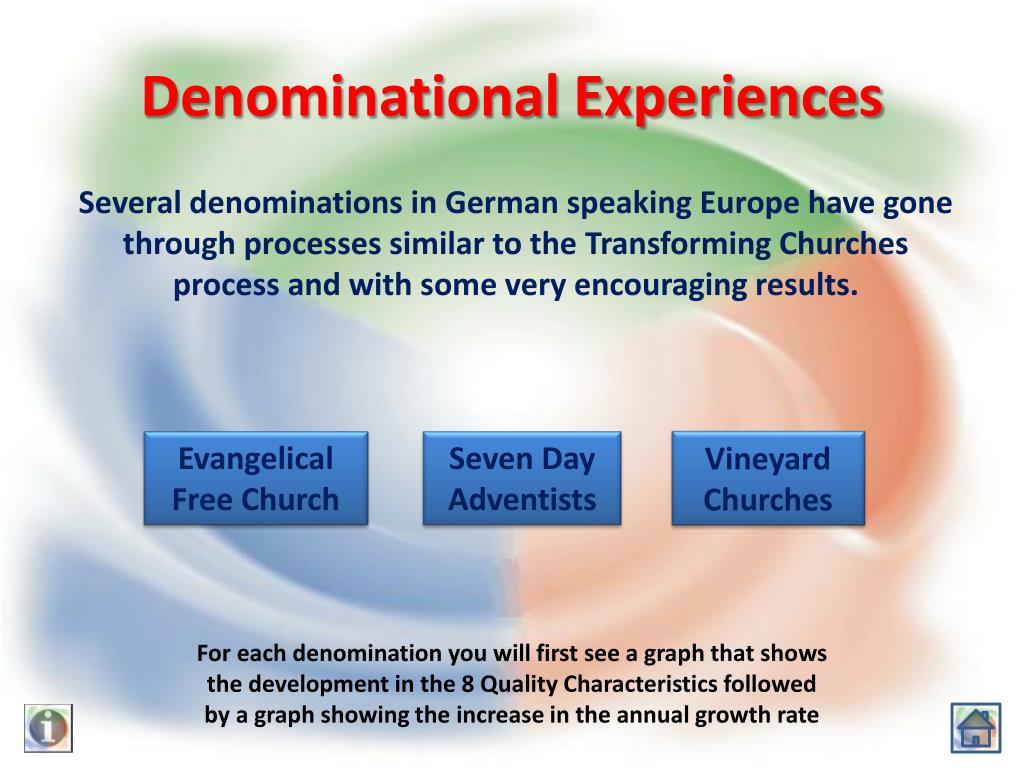 Denominational Experiences

Several denominations in German speaking Europe have gone through processes similar to the Transforming Churches process and with some very encouraging results.

Evangelical Free Church

Seven Day Adventists

Vineyard Churches

For each denomination you will first see a graph that shows the development in the 8 Quality Characteristics followed by a graph showing the increase in the annual growth rate